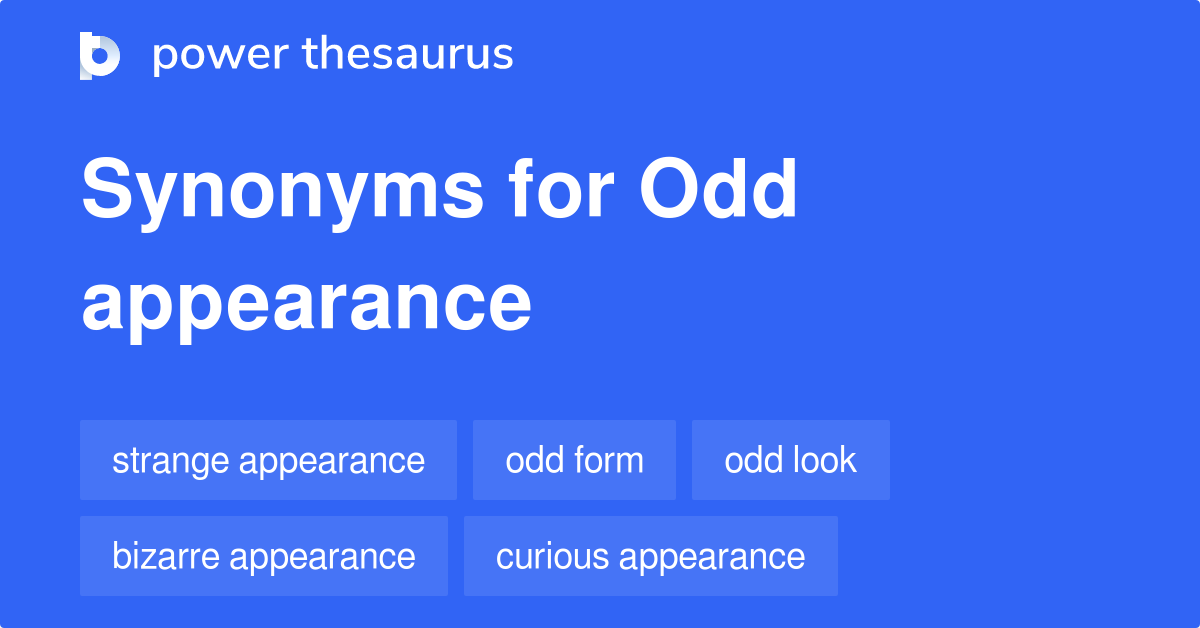 power thesaurus

Synonyms for Odd appearance

strange appearance
odd form
odd look
bizarre appearance
curious appearance